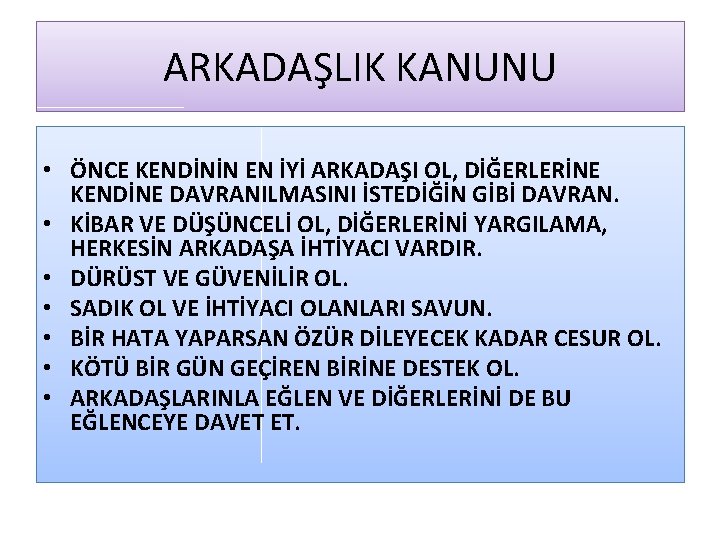 ARKADAŞLIK KANUNU

• ÖNCE KENDİNİN EN İYİ ARKADAŞI OL, DİĞERLERİNE KENDİNE DAVRANILMASINI İSTEDİĞİN GİBİ DAVRAN.
• KİBAR VE DÜŞÜNCELİ OL, DİĞERLERİNİ YARGILAMA, HERKESİN ARKADAŞA İHTİYACI VARDIR.
• DÜRÜST VE GÜVENİLİR OL.
• SADIK OL VE İHTİYACI OLANLARI SAVUN.
• BİR HATA YAPARSAN ÖZÜR DİLEYECEK KADAR CESUR OL.
• KÖTÜ BİR GÜN GEÇİREN BİRİNE DESTEK OL.
• ARKADAŞLARINLA EĞLEN VE DİĞERLERİNİ DE BU EĞLENCEYE DAVET ET.